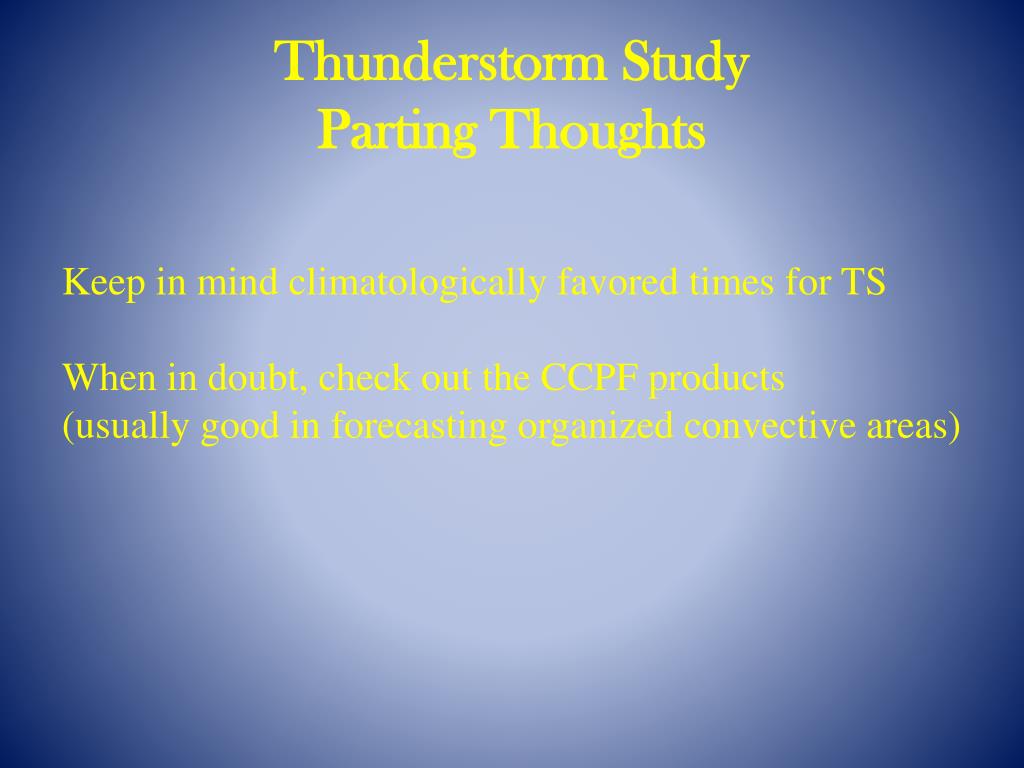 Thunderstorm Study
Parting Thoughts

Keep in mind climatologically favored times for TS

When in doubt, check out the CCPF products
(usually good in forecasting organized convective areas)